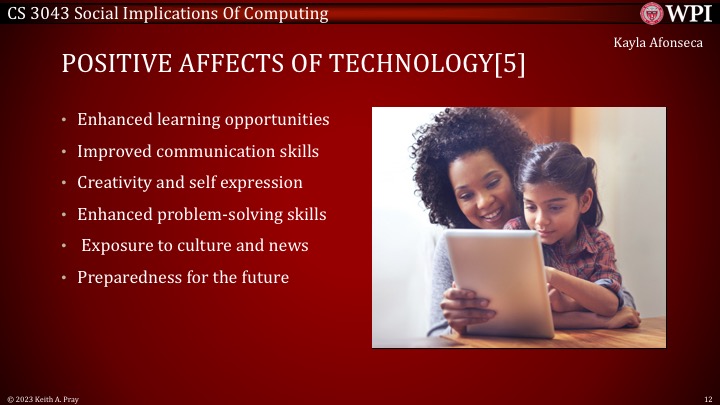 CS 3043 Social Implications Of Computing

WPI

Kayla Afonseca

POSITIVE AFFECTS OF TECHNOLOGY[5]

• Enhanced learning opportunities
• Improved communication skills
• Creativity and self expression
• Enhanced problem-solving skills
• Exposure to culture and news
• Preparedness for the future

© 2023 Keith A. Pray

12